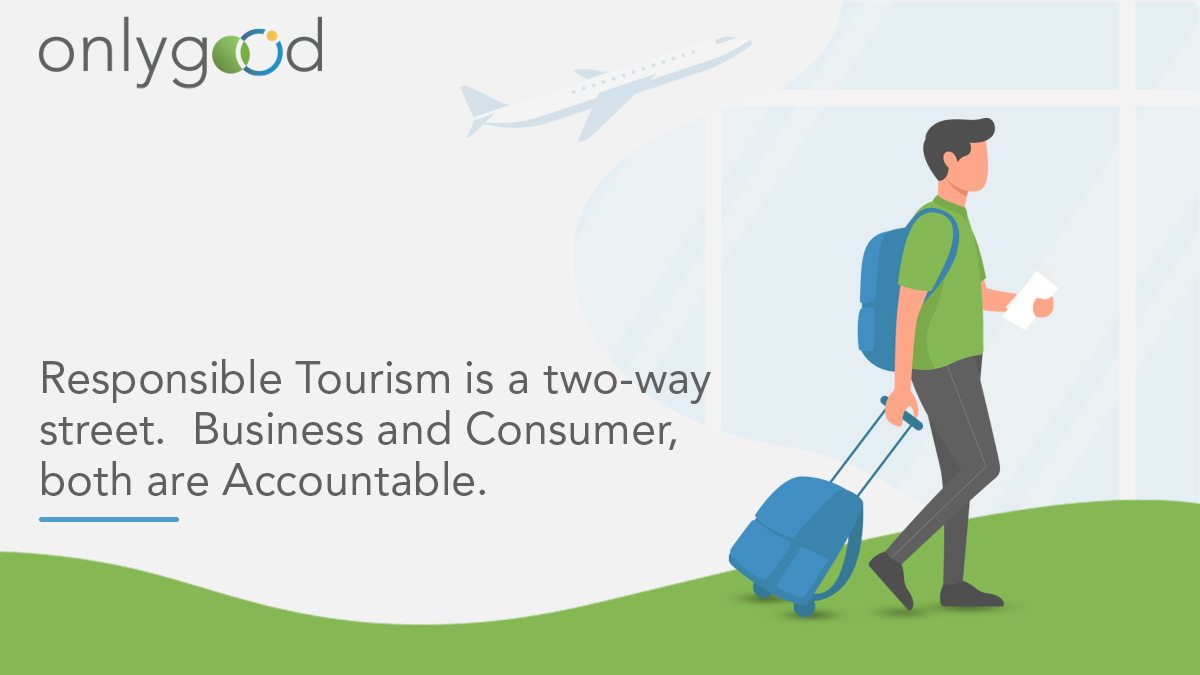 onlygood

Responsible Tourism is a two-way street. Business and Consumer, both are Accountable.